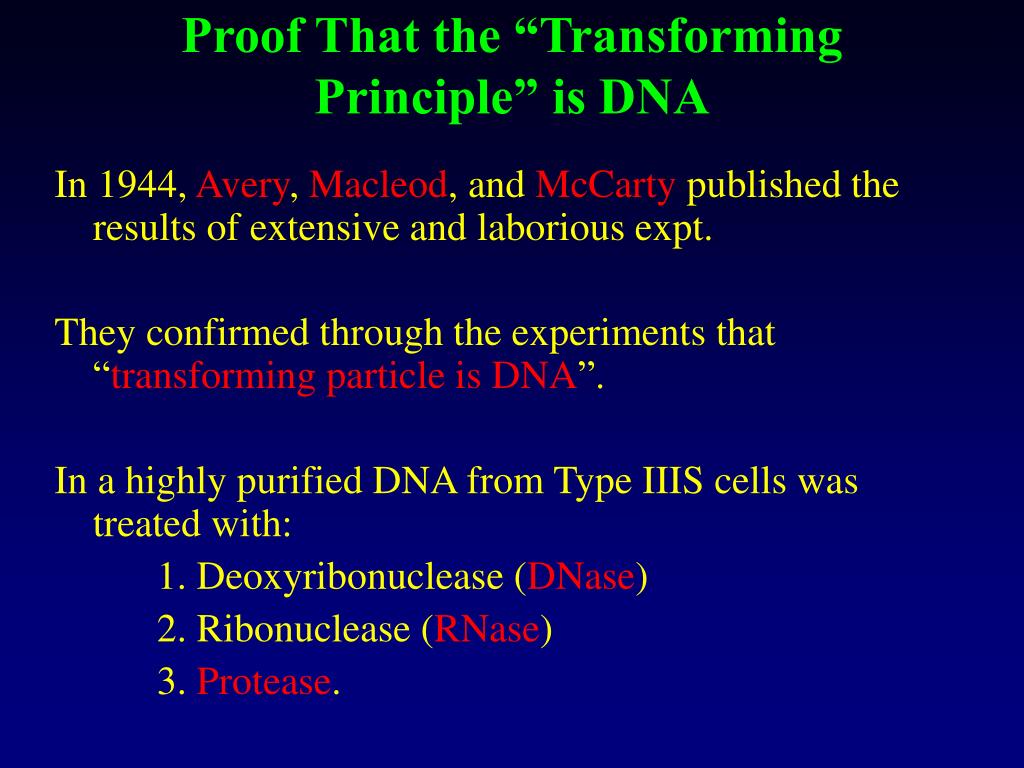 Proof That the “Transforming Principle” is DNA

In 1944, Avery, Macleod, and McCarty published the results of extensive and laborious expt.

They confirmed through the experiments that “transforming particle is DNA”.

In a highly purified DNA from Type IIIS cells was treated with:

1. Deoxyribonuclease (DNase)
2. Ribonuclease (RNase)
3. Protease.